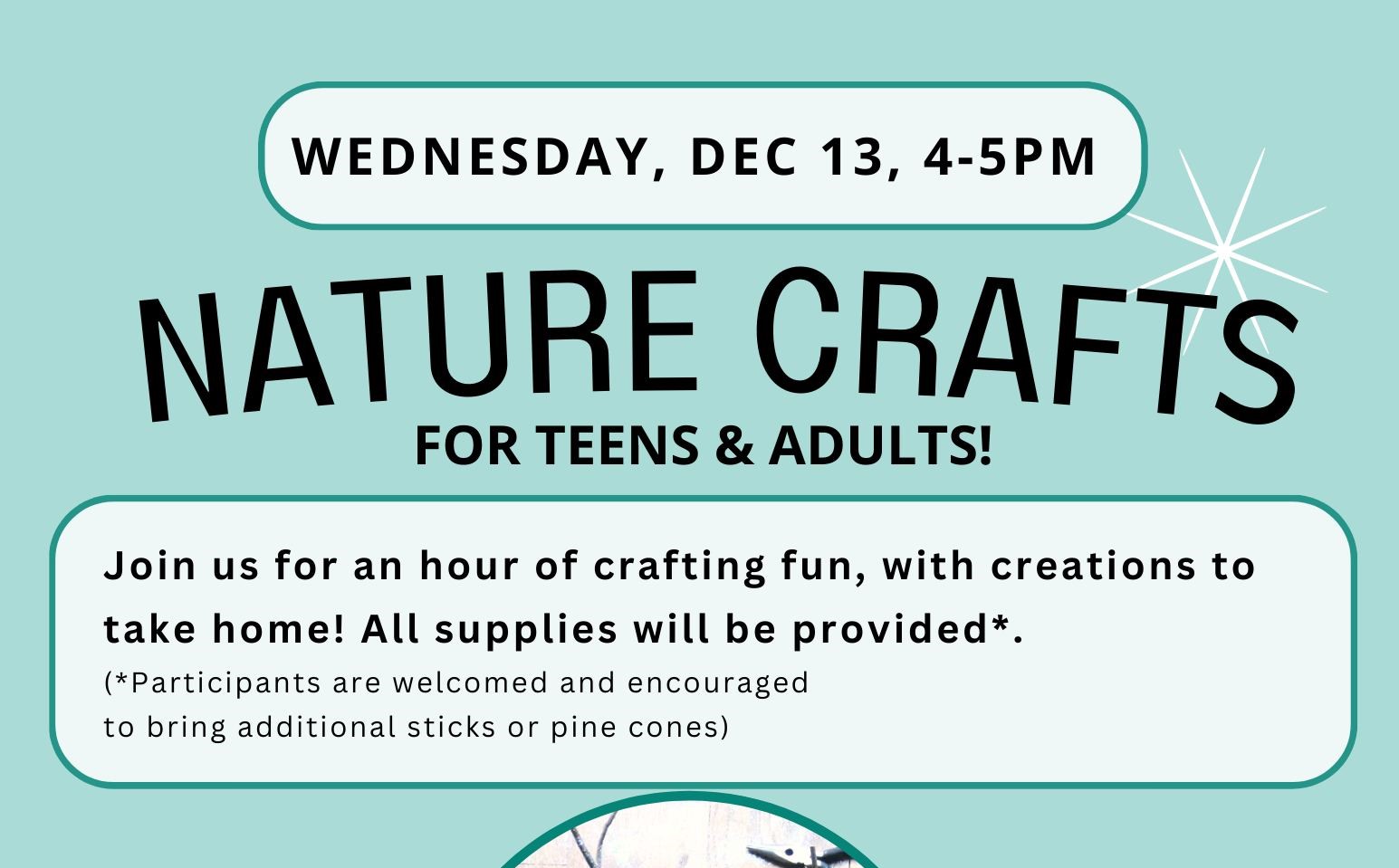 WEDNESDAY, DEC 13, 4-5PM

NATURE CRAFTS

FOR TEENS & ADULTS!

Join us for an hour of crafting fun, with creations to take home! All supplies will be provided*.

(*Participants are welcomed and encouraged to bring additional sticks or pine cones)